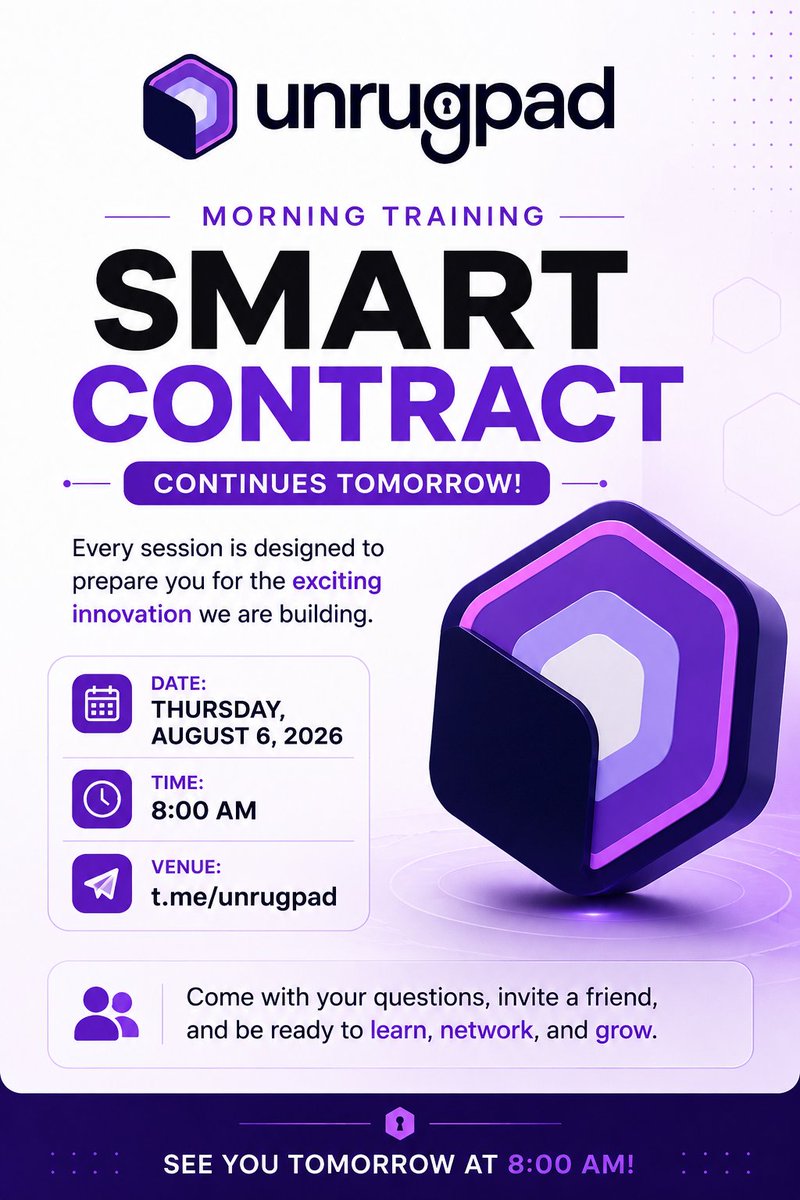 unrugpad

MORNING TRAINING

SMART CONTRACT

CONTINUES TOMORROW!

Every session is designed to prepare you for the exciting innovation we are building.

DATE:
THURSDAY, AUGUST 6, 2026

TIME:
8:00 AM

VENUE:
t.me/unrugpad

Come with your questions, invite a friend, and be ready to learn, network, and grow.

SEE YOU TOMORROW AT 8:00 AM!